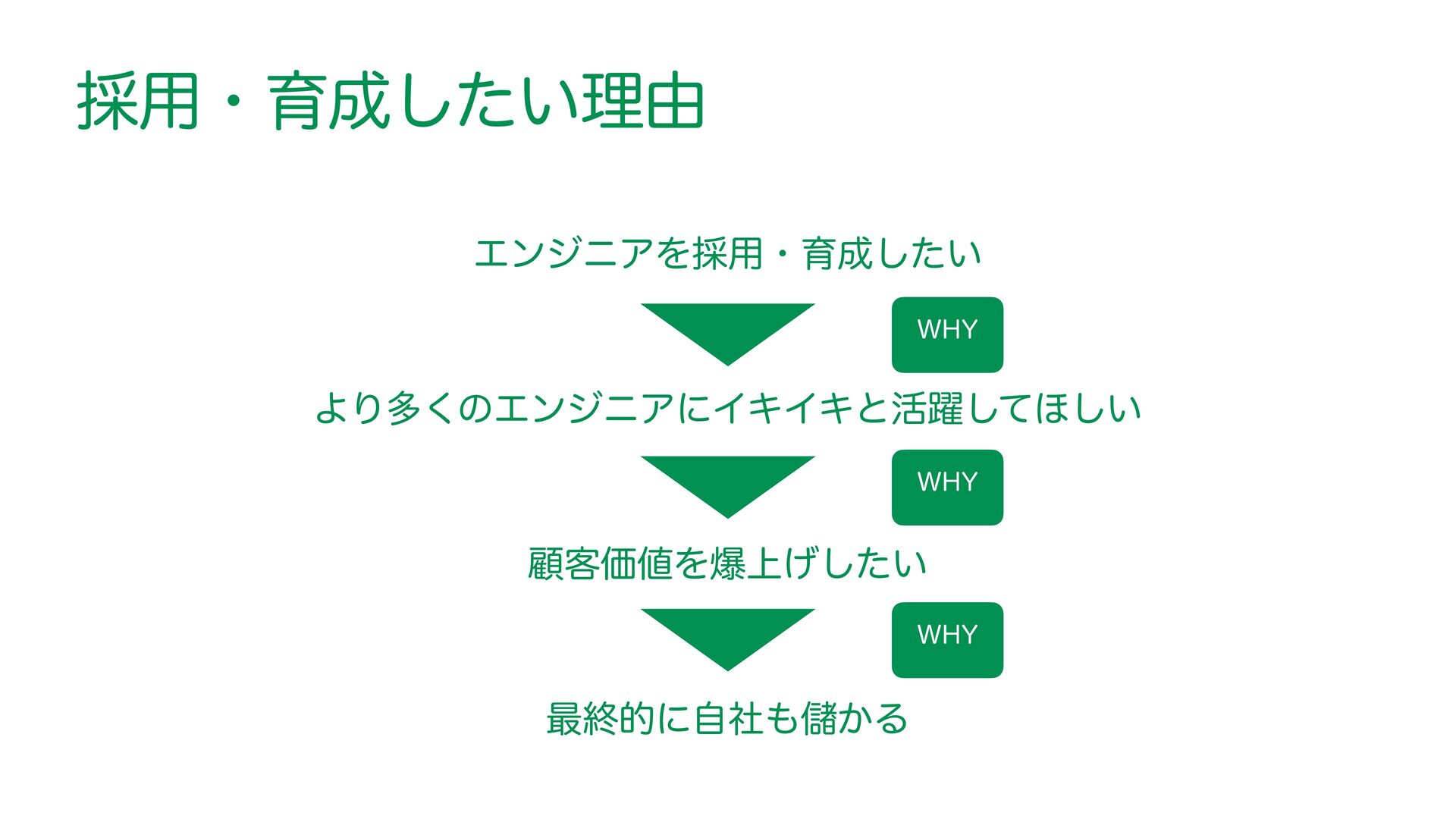 採用・育成したい理由

エンジニアを採用・育成したい

WHY

より多くのエンジニアにイキイキと活躍してほしい

WHY

顧客価値を爆上げしたい

WHY

最終的に自社も儲かる